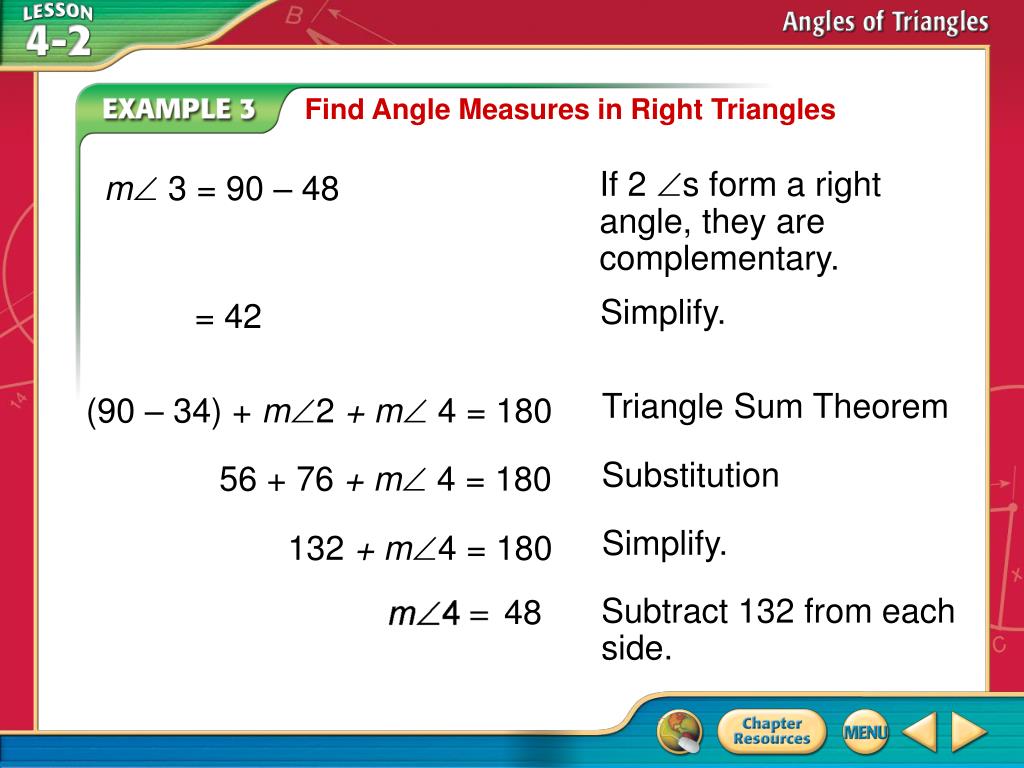 LESSON 4-2

Angles of Triangles

EXAMPLE 3 Find Angle Measures in Right Triangles

$m\angle 3 = 90 - 48$

If 2 $\angle$s form a right angle, they are complementary.

$= 42$

Simplify.

$(90 - 34) + m\angle 2 + m\angle 4 = 180$

Triangle Sum Theorem

$56 + 76 + m\angle 4 = 180$

Substitution

$132 + m\angle 4 = 180$

Simplify.

$m\angle 4 = 48$

Subtract 132 from each side.

Chapter Resources

MENU